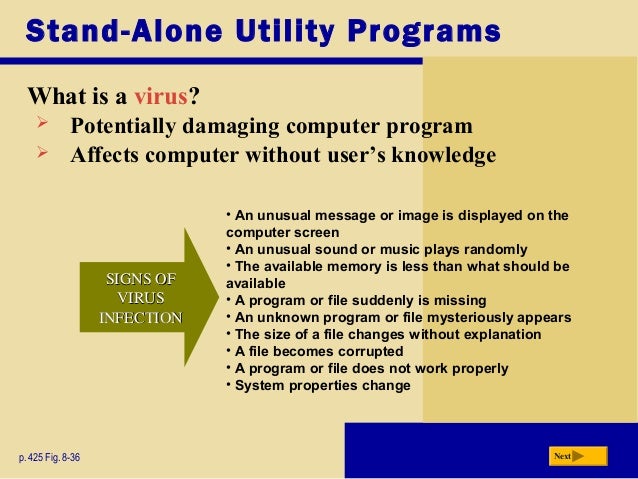 Stand-Alone Utility Programs

What is a virus?

➢ Potentially damaging computer program

➢ Affects computer without user's knowledge

SIGNS OF VIRUS INFECTION

• An unusual message or image is displayed on the computer screen
• An unusual sound or music plays randomly
• The available memory is less than what should be available
• A program or file suddenly is missing
• An unknown program or file mysteriously appears
• The size of a file changes without explanation
• A file becomes corrupted
• A program or file does not work properly
• System properties change

p. 425 Fig. 8-36

Next